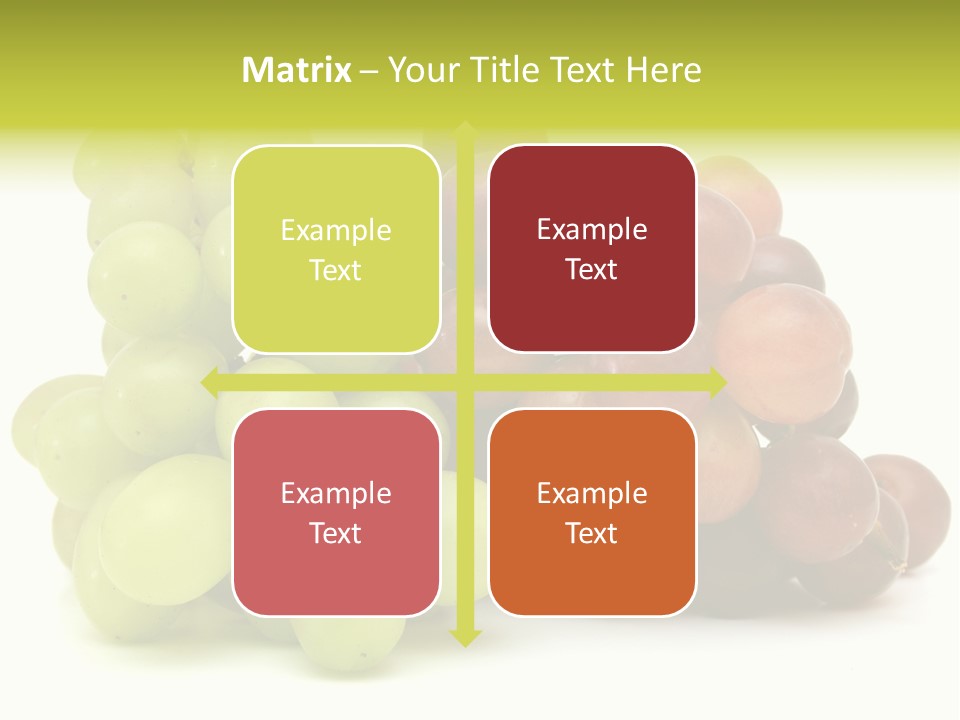 Matrix – Your Title Text Here

Example Text

Example Text

Example Text

Example Text